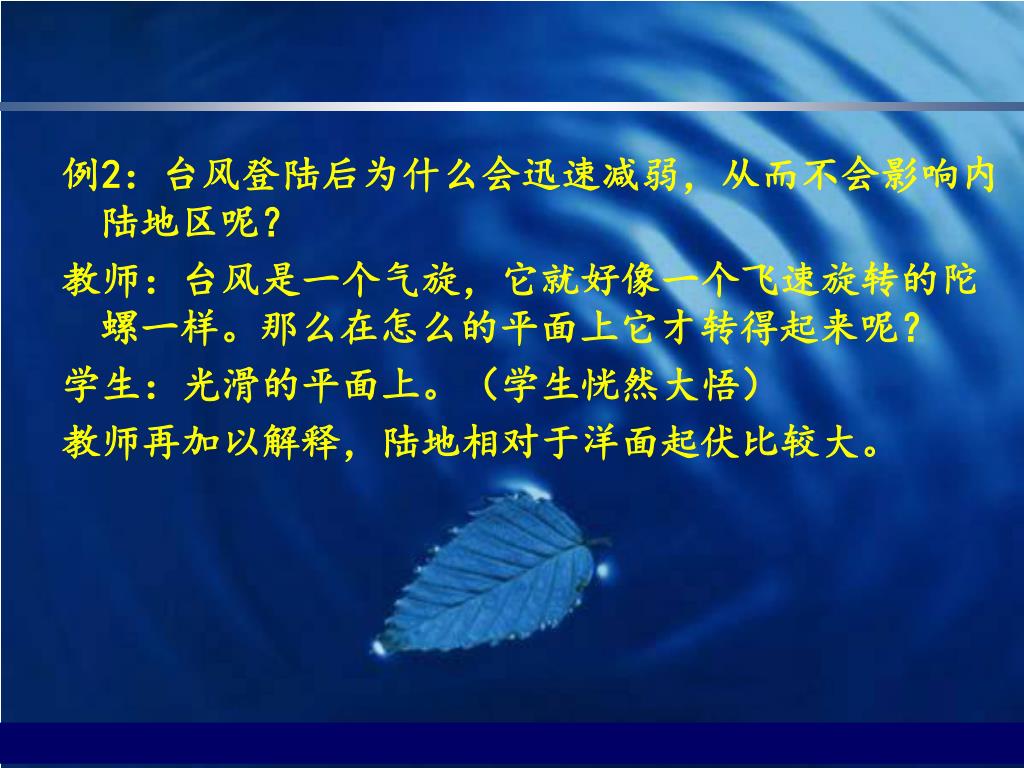 例2：台风登陆后为什么会迅速减弱，从而不会影响内陆地区呢？

教师：台风是一个气旋，它就好像一个飞速旋转的陀螺一样。那么在怎么的平面上它才转得起来呢？

学生：光滑的平面上。（学生恍然大悟）

教师再加以解释，陆地相对于洋面起伏比较大。